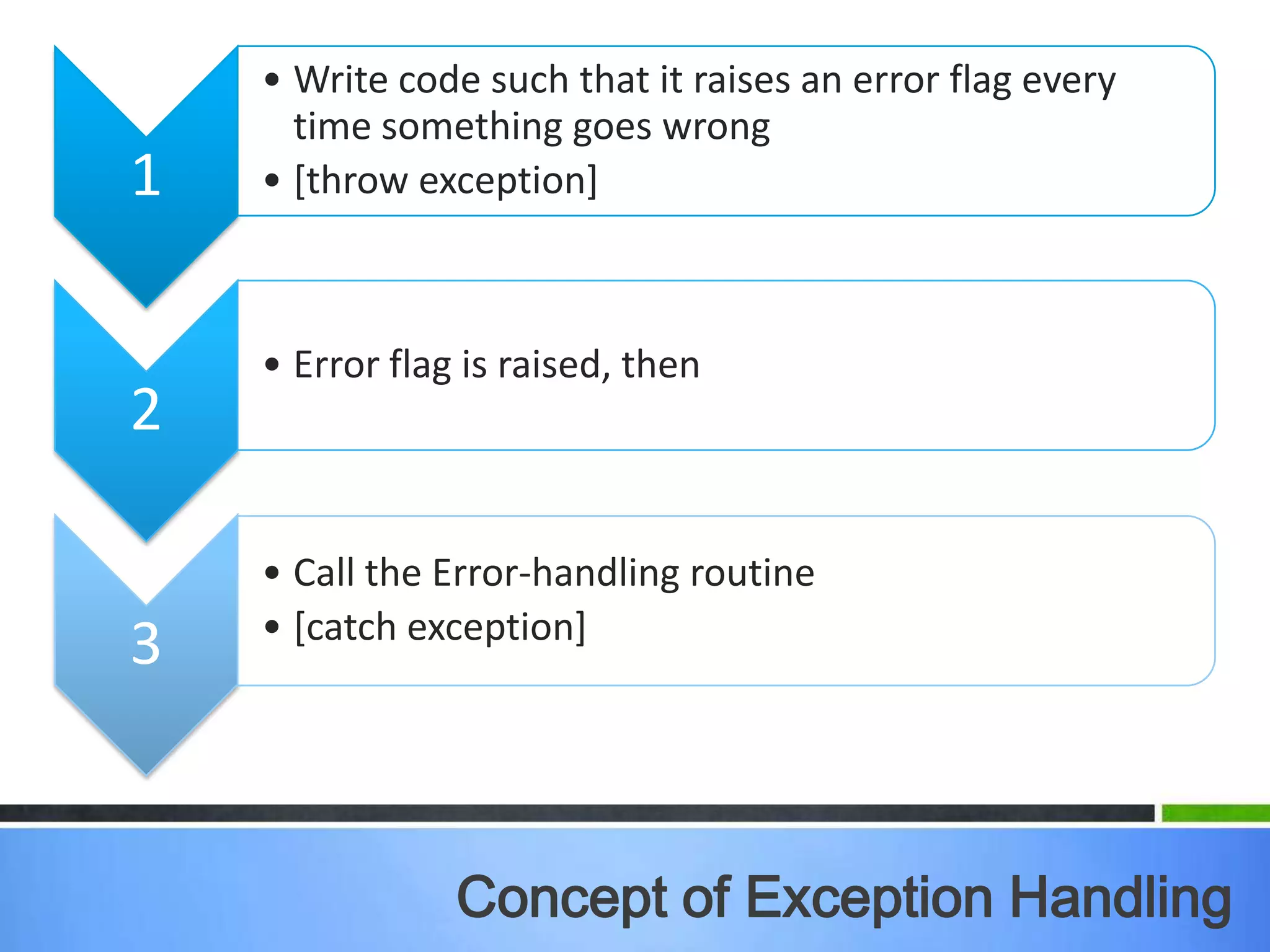 1

• Write code such that it raises an error flag every time something goes wrong
• [throw exception]

2

• Error flag is raised, then

3

• Call the Error-handling routine
• [catch exception]

Concept of Exception Handling